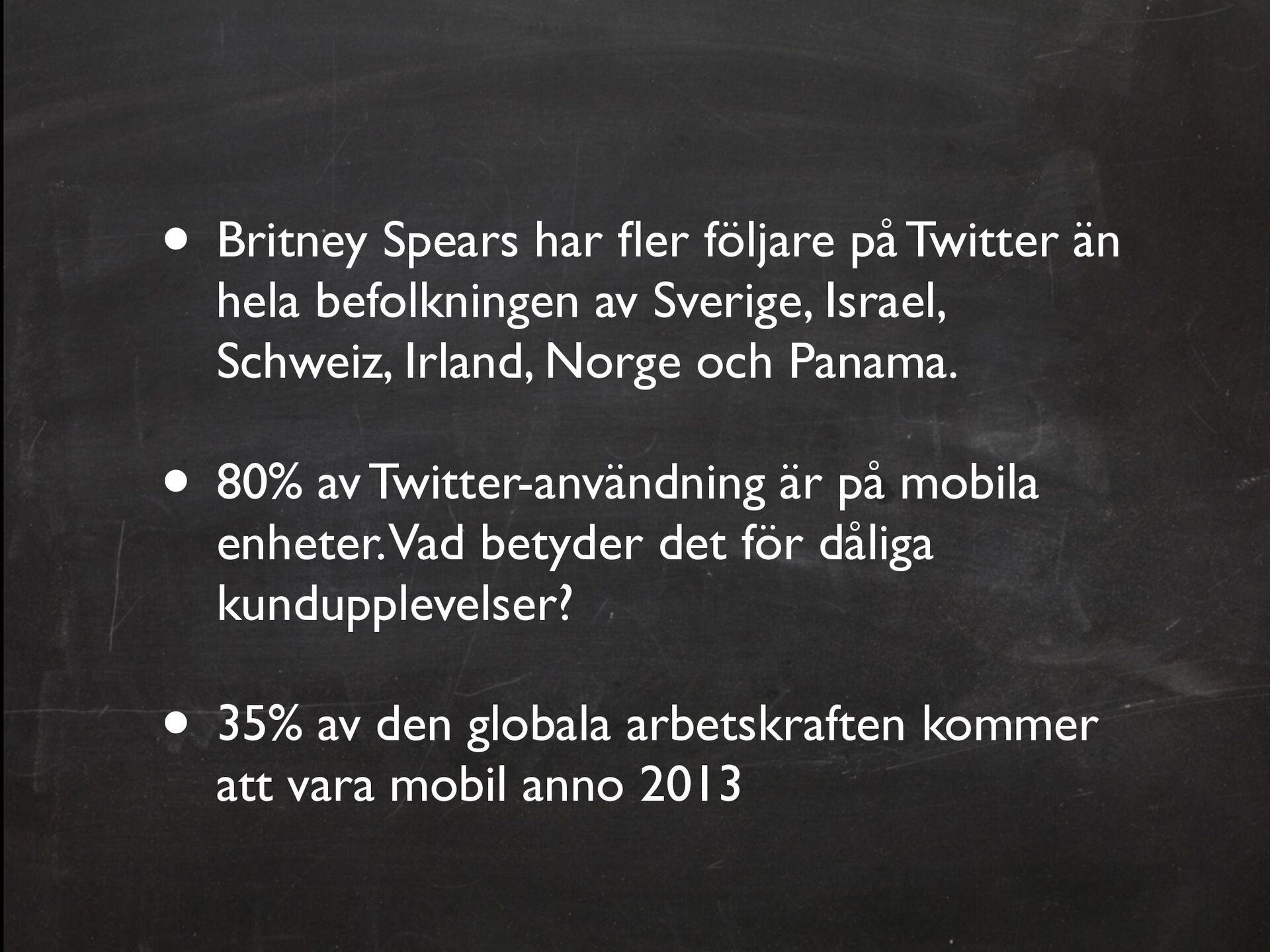 • Britney Spears har fler följare på Twitter än hela befolkningen av Sverige, Israel, Schweiz, Irland, Norge och Panama.

• 80% av Twitter-användning är på mobila enheter. Vad betyder det för dåliga kundupplevelser?

• 35% av den globala arbetskraften kommer att vara mobil anno 2013